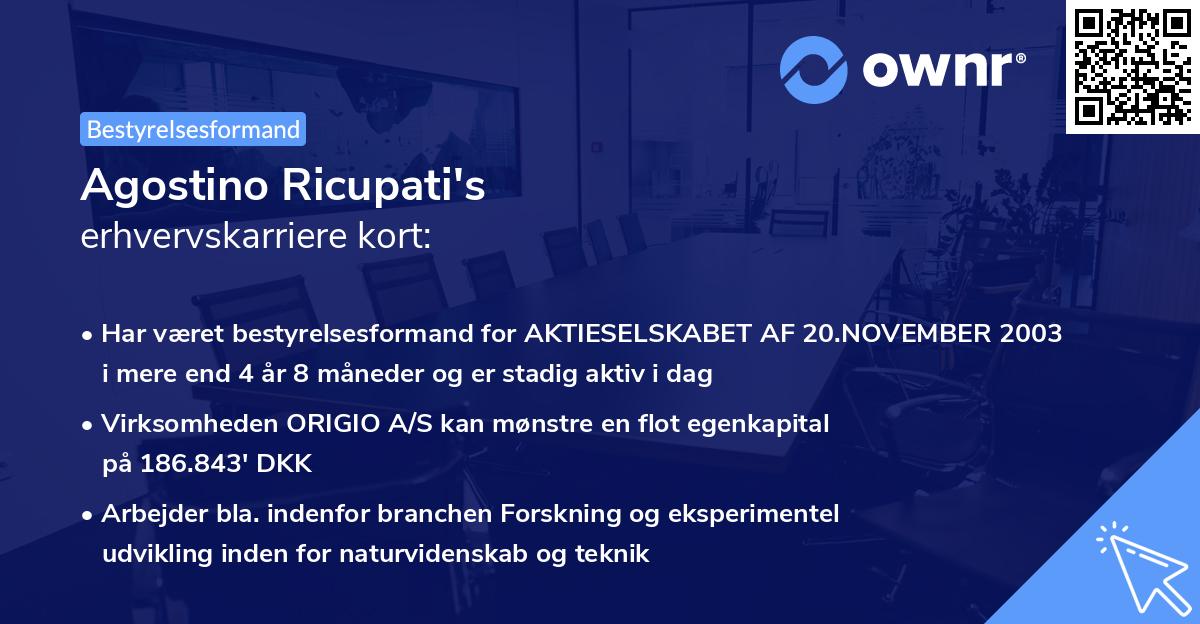 ownr®

Bestyrelsesformand

Agostino Ricupati's
erhvervskarriere kort:

• Har været bestyrelsesformand for AKTIESELSKABET AF 20.NOVEMBER 2003 i mere end 4 år 8 måneder og er stadig aktiv i dag

• Virksomheden ORIGIO A/S kan mønstre en flot egenkapital på 186.843' DKK

• Arbejder bla. indenfor branchen Forskning og eksperimentel udvikling inden for naturvidenskab og teknik